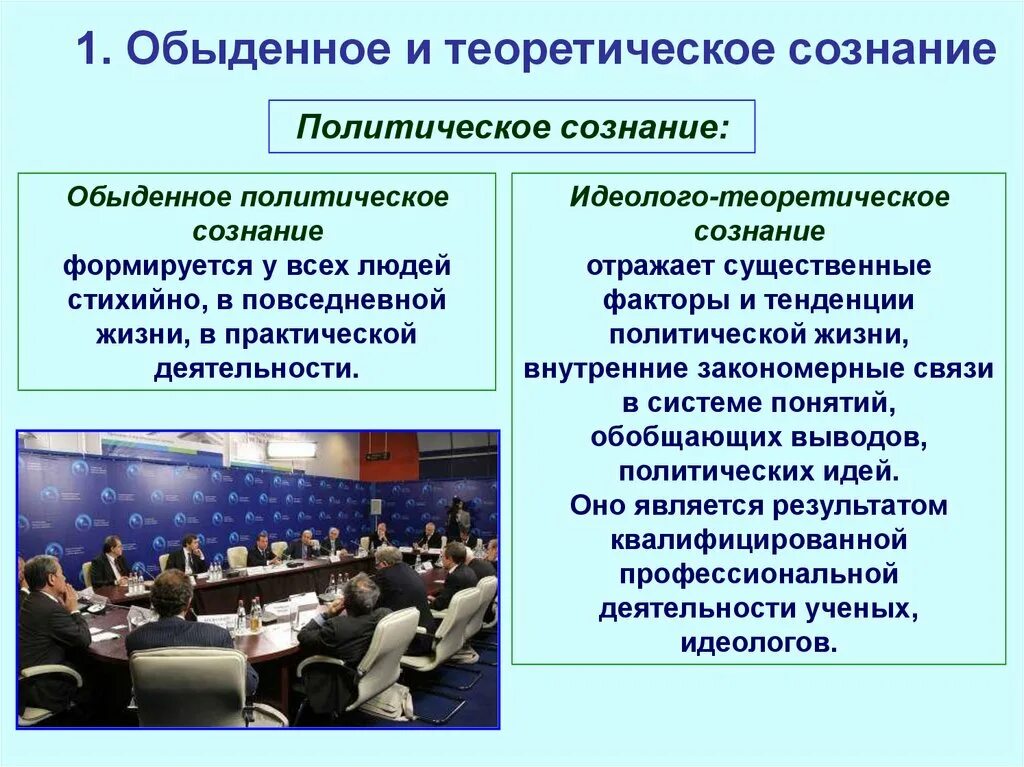 1. Обыденное и теоретическое сознание

Политическое сознание:

Обыденное политическое сознание
формируется у всех людей стихийно, в повседневной жизни, в практической деятельности.

Идеолого-теоретическое сознание
отражает существенные факторы и тенденции политической жизни, внутренние закономерные связи в системе понятий, обобщающих выводов, политических идей.
Оно является результатом квалифицированной профессиональной деятельности ученых, идеологов.